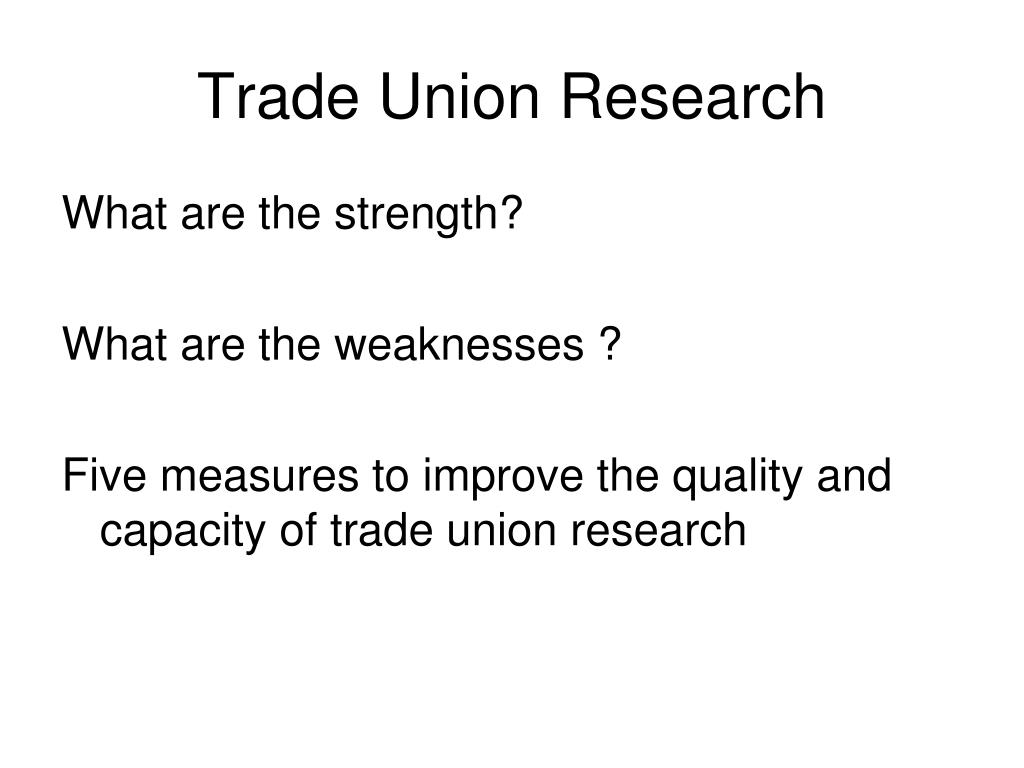 Trade Union Research

What are the strength?

What are the weaknesses ?

Five measures to improve the quality and capacity of trade union research